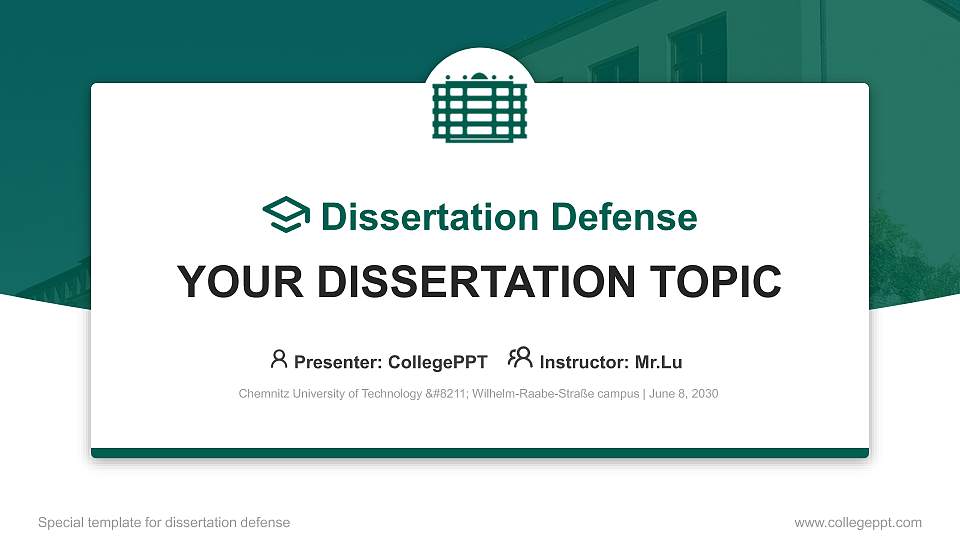 Dissertation Defense

YOUR DISSERTATION TOPIC

Presenter: CollegePPT Instructor: Mr.Lu

Chemnitz University of Technology &#8211; Wilhelm-Raabe-Straße campus | June 8, 2030

Special template for dissertation defense

www.collegeppt.com